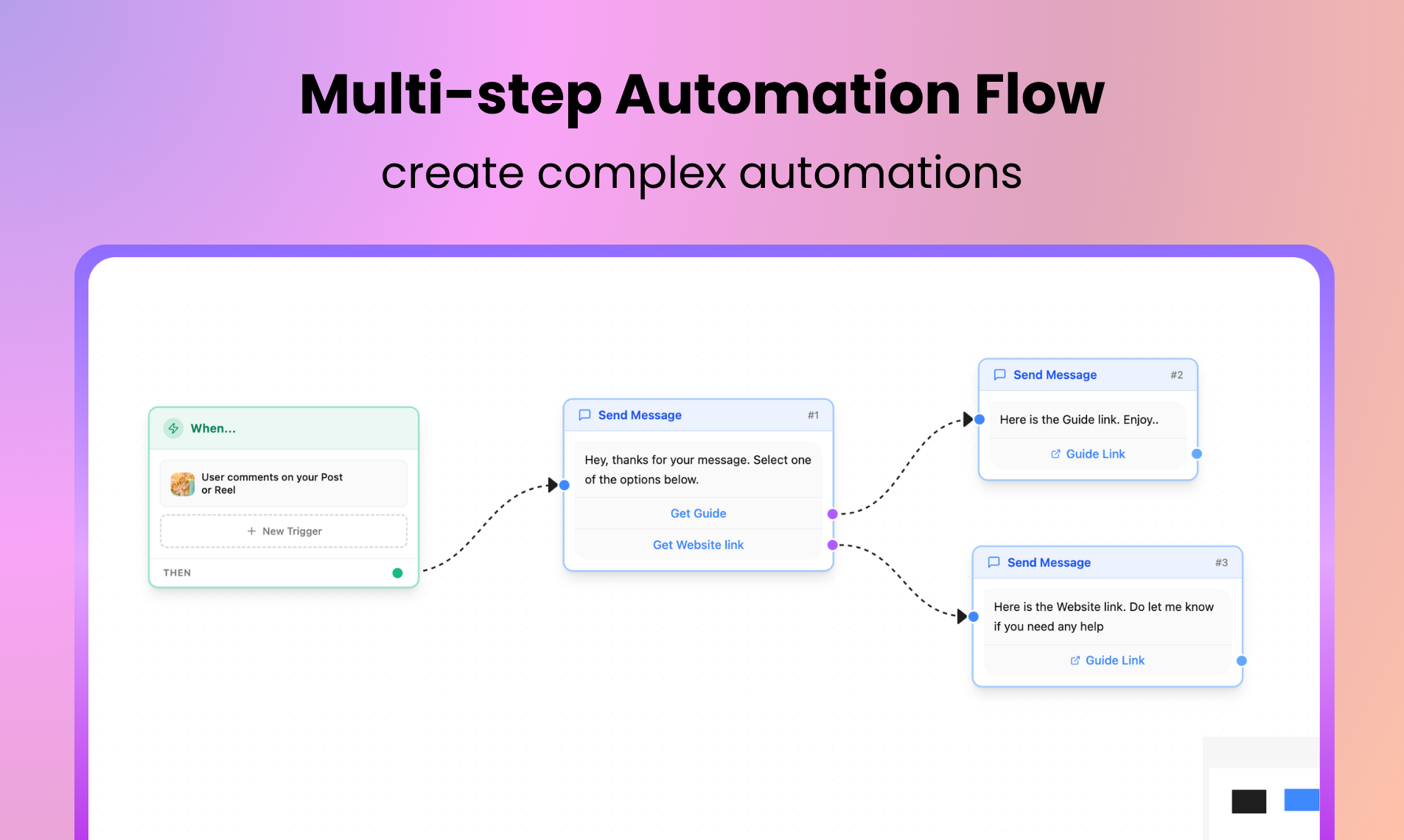 Multi-step Automation Flow

create complex automations

When...

User comments on your Post or Reel

+ New Trigger

THEN

Send Message #1

Hey, thanks for your message. Select one of the options below.

Get Guide

Get Website link

Send Message #2

Here is the Guide link. Enjoy..

Guide Link

Send Message #3

Here is the Website link. Do let me know if you need any help

Guide Link